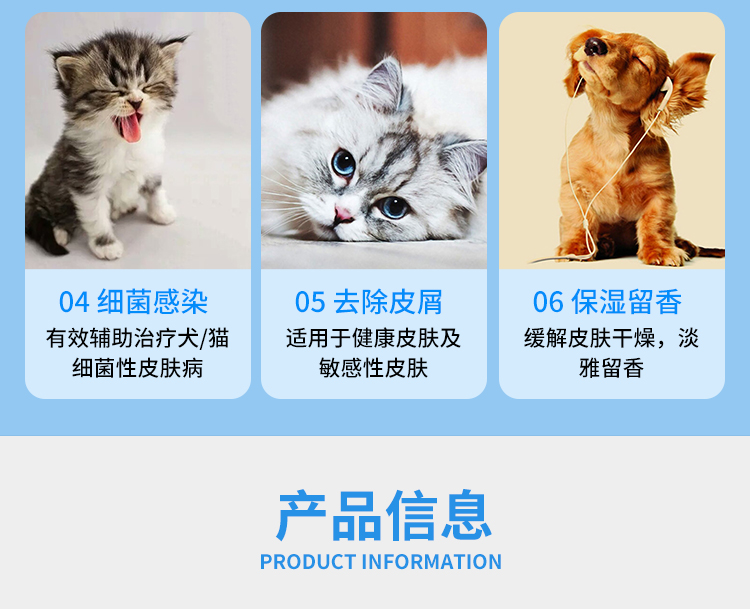 04 细菌感染
有效辅助治疗犬/猫细菌性皮肤病

05 去除皮屑
适用于健康皮肤及敏感性皮肤

06 保湿留香
缓解皮肤干燥，淡雅留香

产品信息
PRODUCT INFORMATION